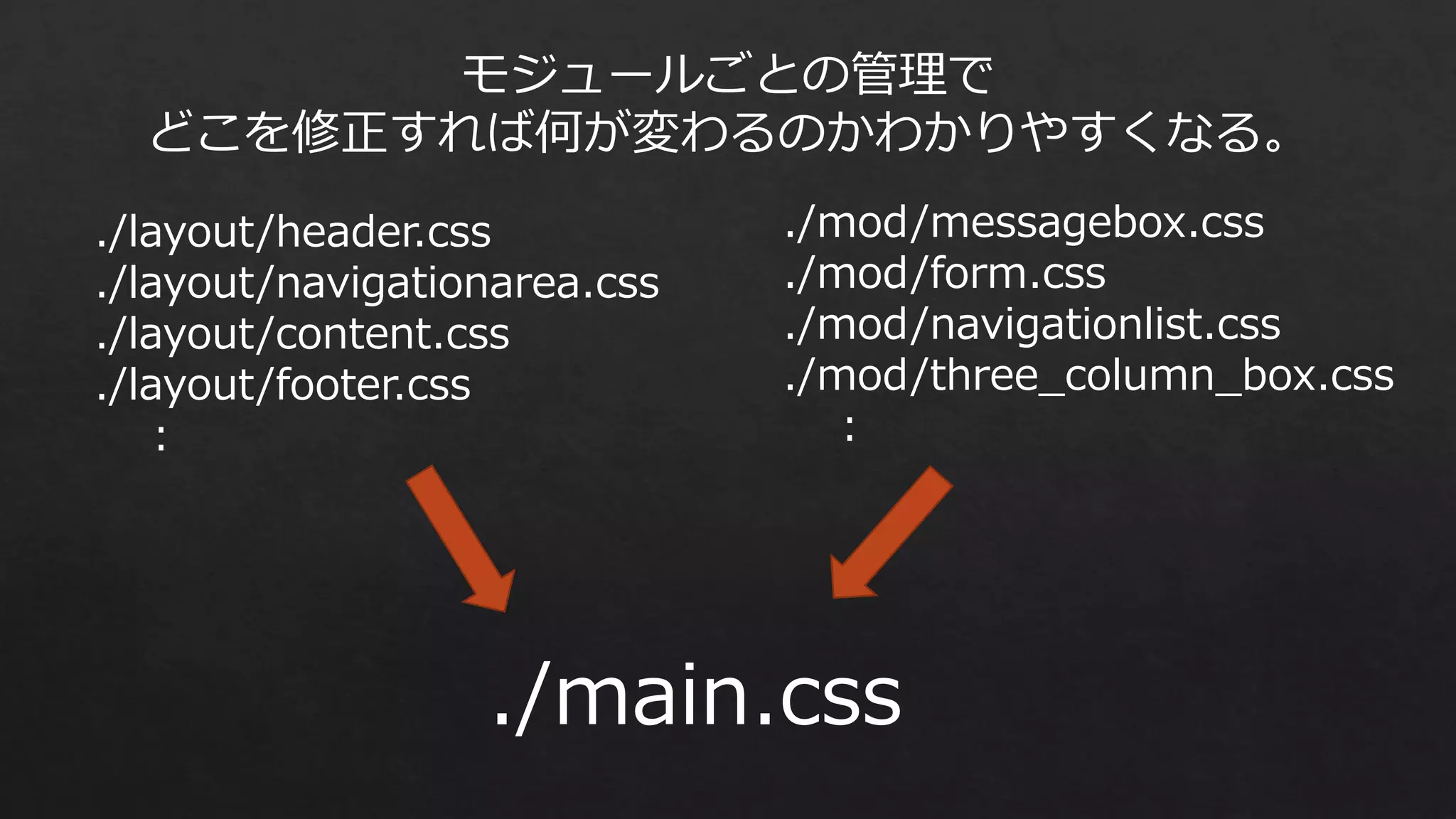 モジュールごとの管理で
どこを修正すれば何が変わるのかわかりやすくなる。

./layout/header.css
./layout/navigationarea.css
./layout/content.css
./layout/footer.css
:

./mod/messagebox.css
./mod/form.css
./mod/navigationlist.css
./mod/three_column_box.css
:

./main.css